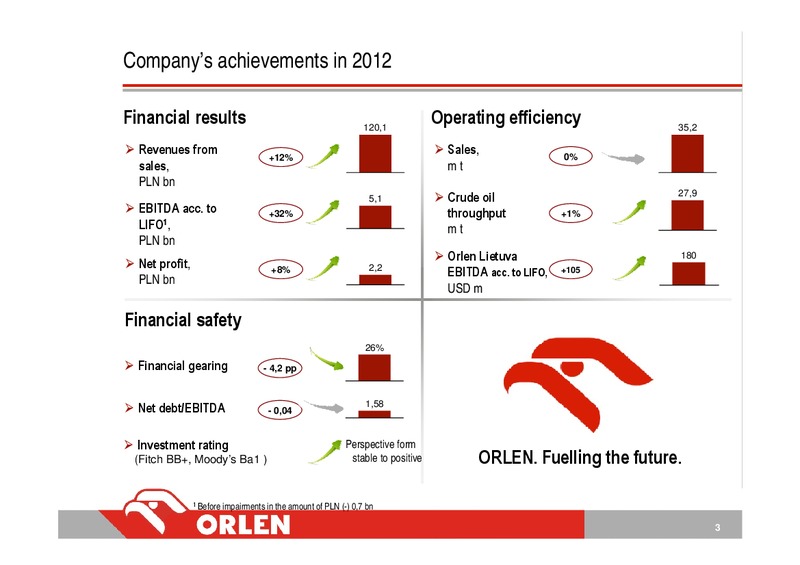 Company's achievements in 2012

Financial results

➢ Revenues from sales, PLN bn
+12%
120,1

➢ EBITDA acc. to LIFO¹, PLN bn
+32%
5,1

➢ Net profit, PLN bn
+8%
2,2

Operating efficiency

➢ Sales, m t
0%
35,2

➢ Crude oil throughput m t
+1%
27,9

➢ Orlen Lietuva EBITDA acc. to LIFO, USD m
+105
180

Financial safety

➢ Financial gearing
- 4,2 pp
26%

➢ Net debt/EBITDA
- 0,04
1,58

➢ Investment rating (Fitch BB+, Moody's Ba1 )
Perspective form stable to positive

ORLEN. Fuelling the future.

¹ Before impairments in the amount of PLN (-) 0,7 bn

ORLEN

3